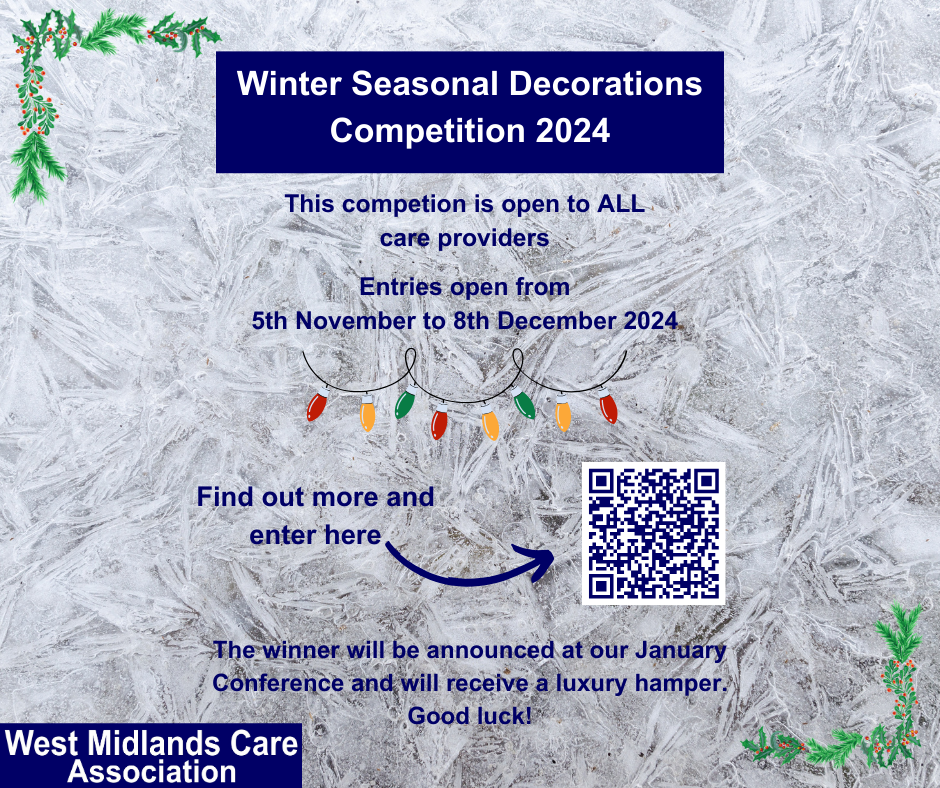 Winter Seasonal Decorations Competition 2024

This competion is open to ALL care providers

Entries open from 5th November to 8th December 2024

Find out more and enter here

The winner will be announced at our January Conference and will receive a luxury hamper. Good luck!

West Midlands Care Association